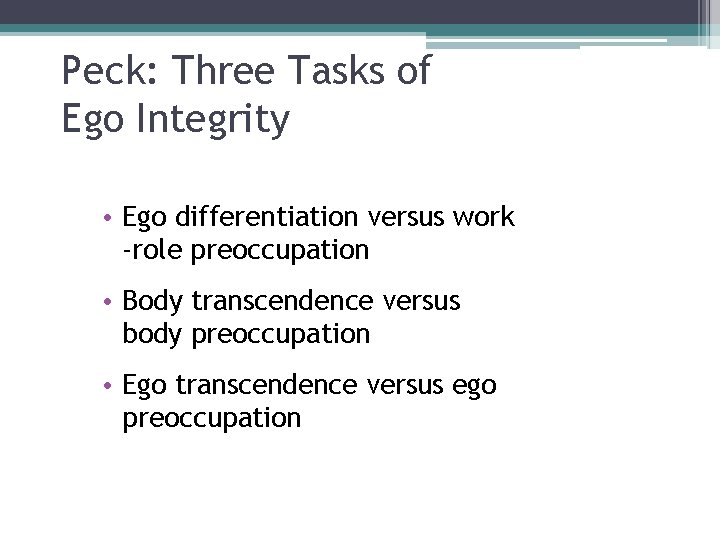 Peck: Three Tasks of Ego Integrity

• Ego differentiation versus work -role preoccupation

• Body transcendence versus body preoccupation

• Ego transcendence versus ego preoccupation